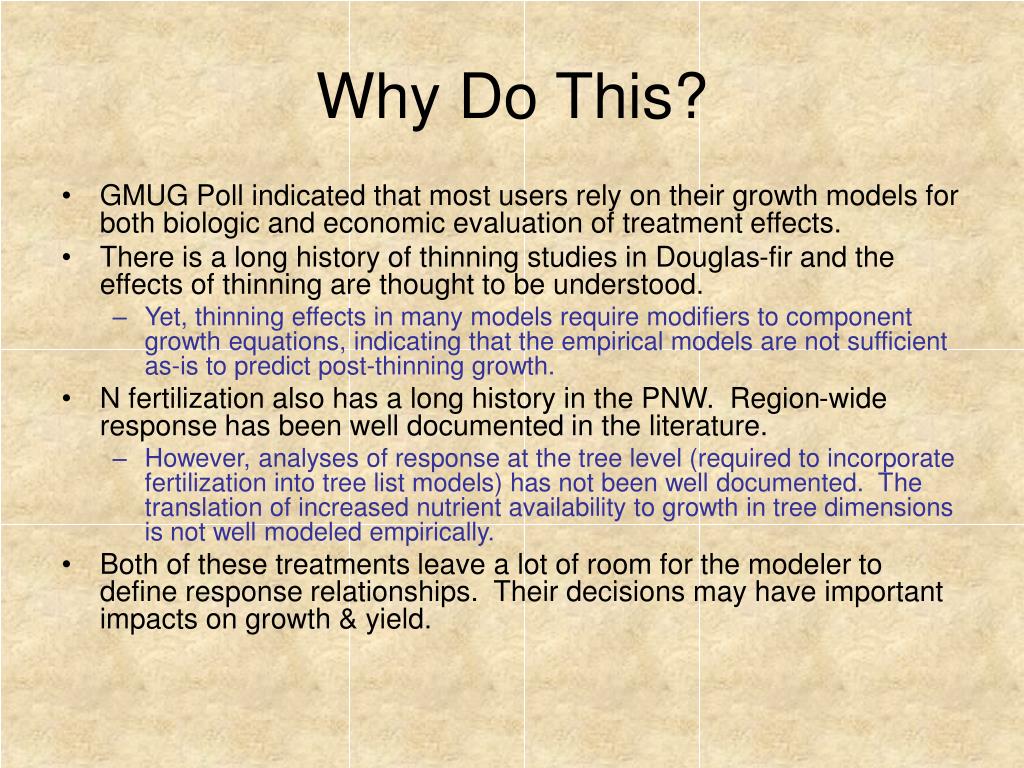 Why Do This?

• GMUG Poll indicated that most users rely on their growth models for both biologic and economic evaluation of treatment effects.
• There is a long history of thinning studies in Douglas-fir and the effects of thinning are thought to be understood.
– Yet, thinning effects in many models require modifiers to component growth equations, indicating that the empirical models are not sufficient as-is to predict post-thinning growth.
• N fertilization also has a long history in the PNW. Region-wide response has been well documented in the literature.
– However, analyses of response at the tree level (required to incorporate fertilization into tree list models) has not been well documented. The translation of increased nutrient availability to growth in tree dimensions is not well modeled empirically.
• Both of these treatments leave a lot of room for the modeler to define response relationships. Their decisions may have important impacts on growth & yield.